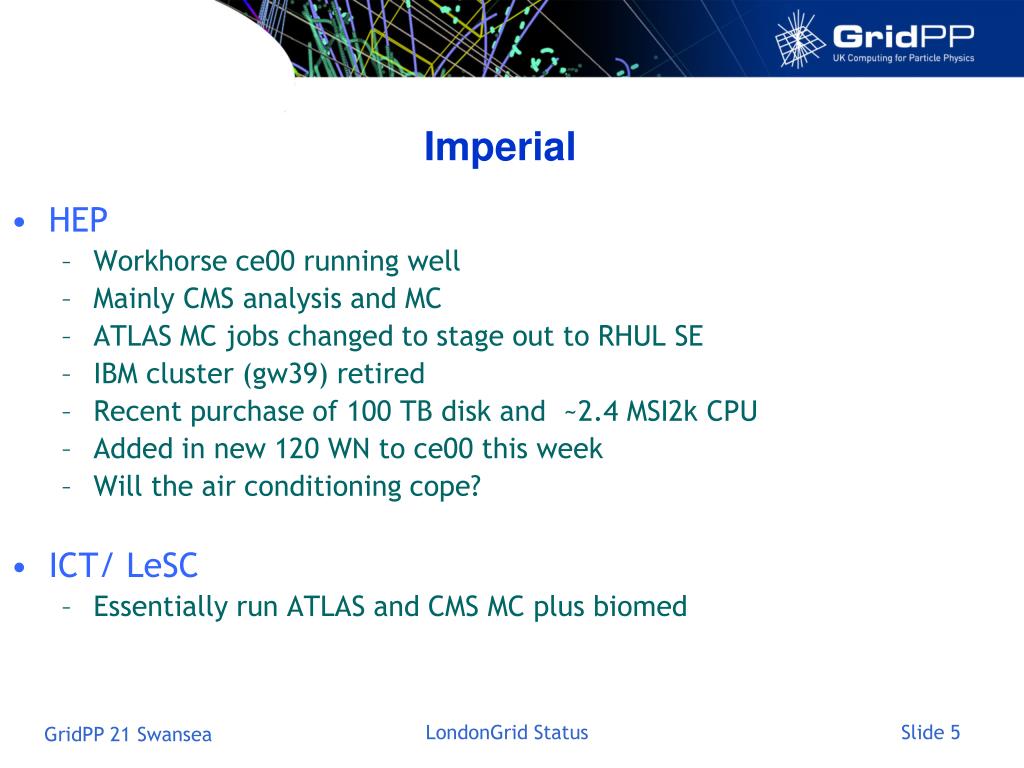 GridPP
UK Computing for Particle Physics

Imperial

• HEP
– Workhorse ce00 running well
– Mainly CMS analysis and MC
– ATLAS MC jobs changed to stage out to RHUL SE
– IBM cluster (gw39) retired
– Recent purchase of 100 TB disk and ~2.4 MSI2k CPU
– Added in new 120 WN to ce00 this week
– Will the air conditioning cope?

• ICT/ LeSC
– Essentially run ATLAS and CMS MC plus biomed

GridPP 21 Swansea

LondonGrid Status

Slide 5